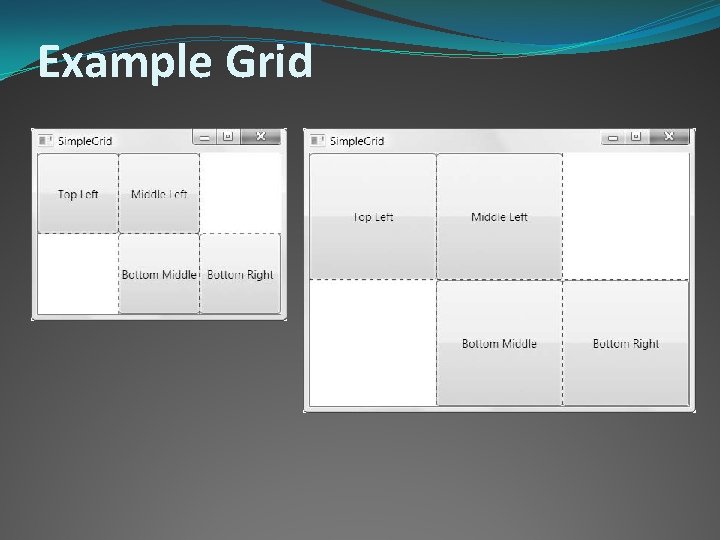 Example Grid

SimpleGrid

Top Left

Middle Left

Bottom Middle

Bottom Right

SimpleGrid

Top Left

Middle Left

Bottom Middle

Bottom Right